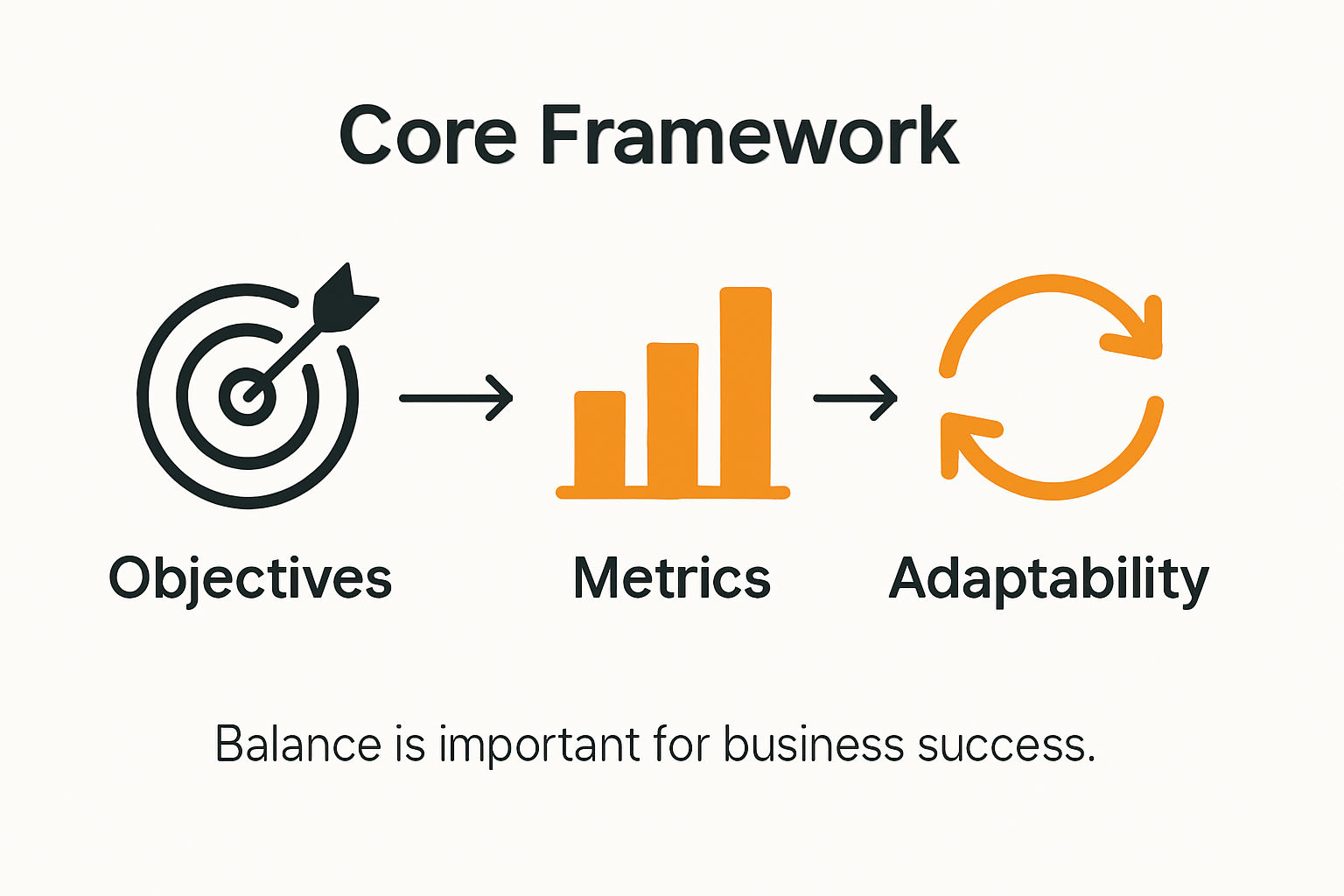 Core Framework

Objectives

Metrics

Adaptability

Balance is important for business success.